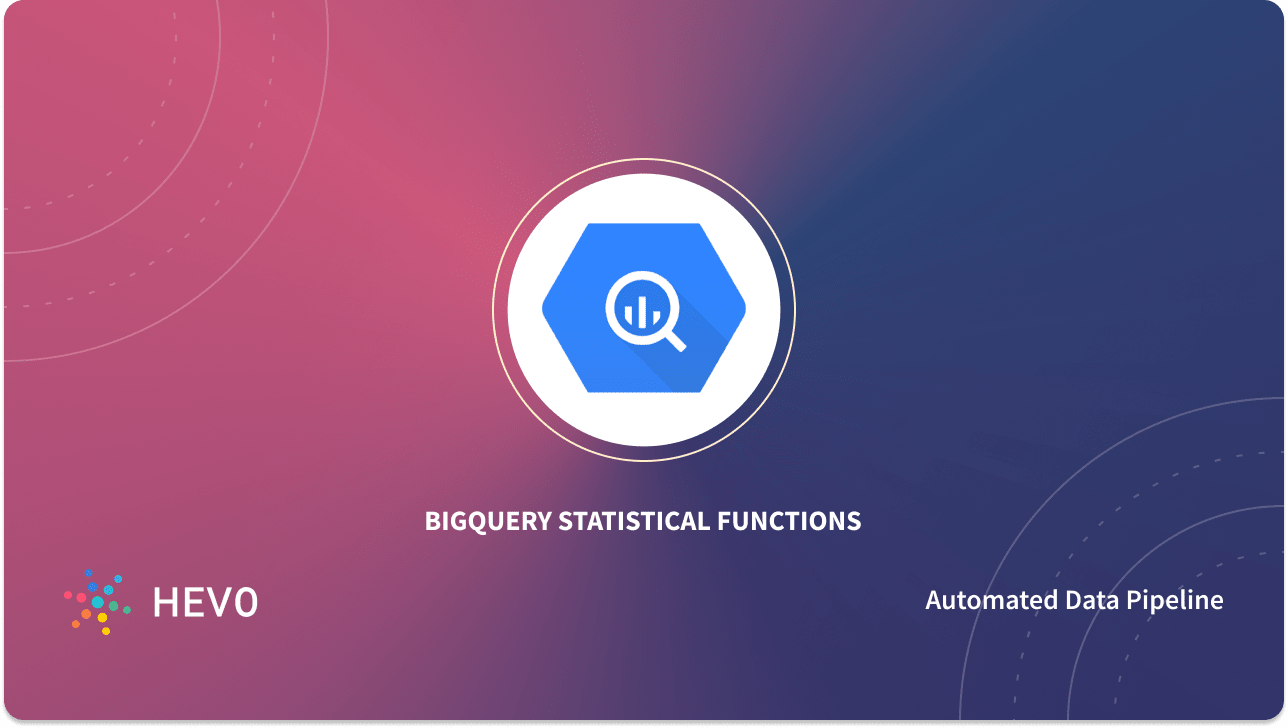 BIGQUERY STATISTICAL FUNCTIONS

HEVO

Automated Data Pipeline